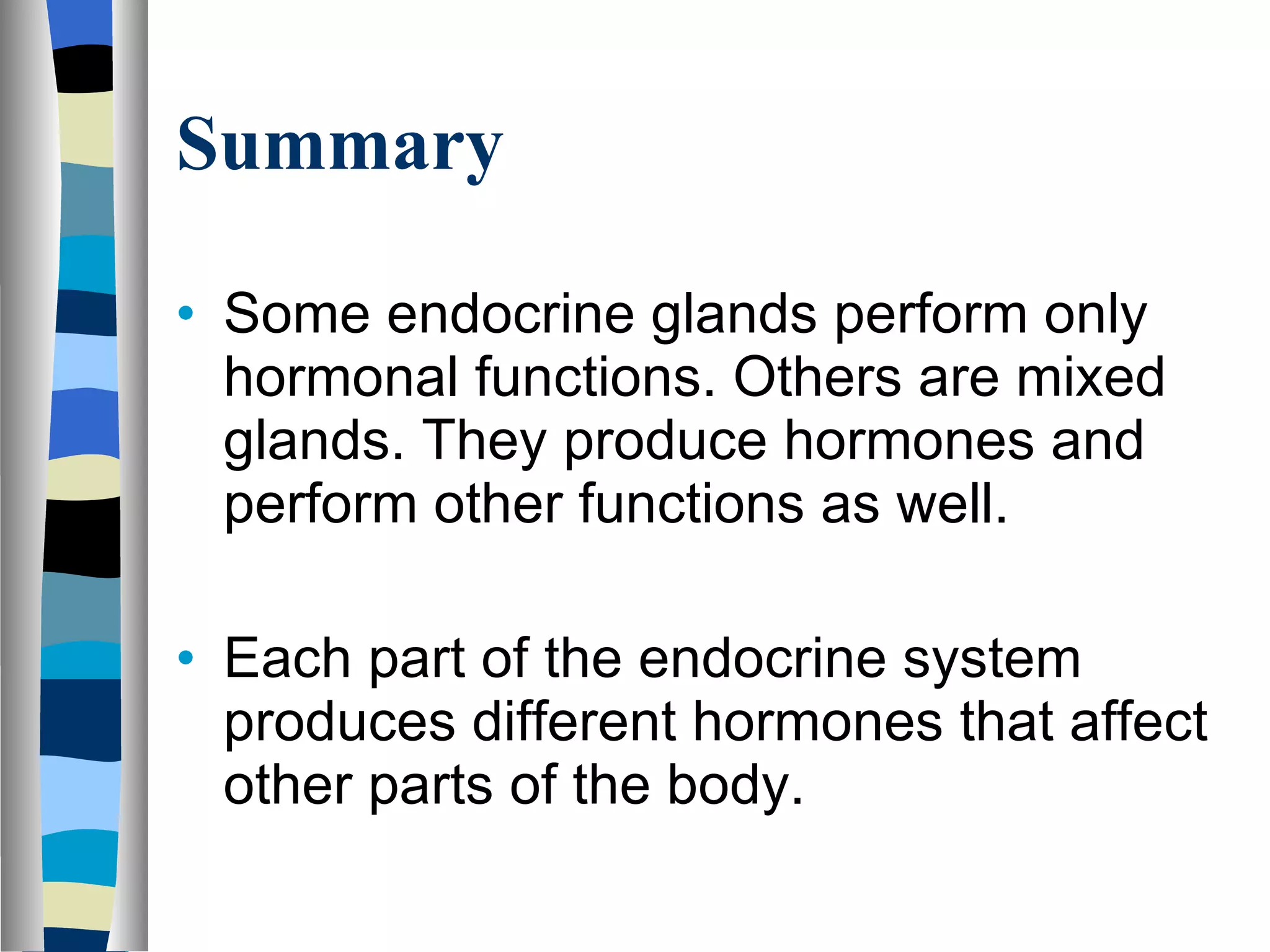 Summary

• Some endocrine glands perform only hormonal functions. Others are mixed glands. They produce hormones and perform other functions as well.

• Each part of the endocrine system produces different hormones that affect other parts of the body.